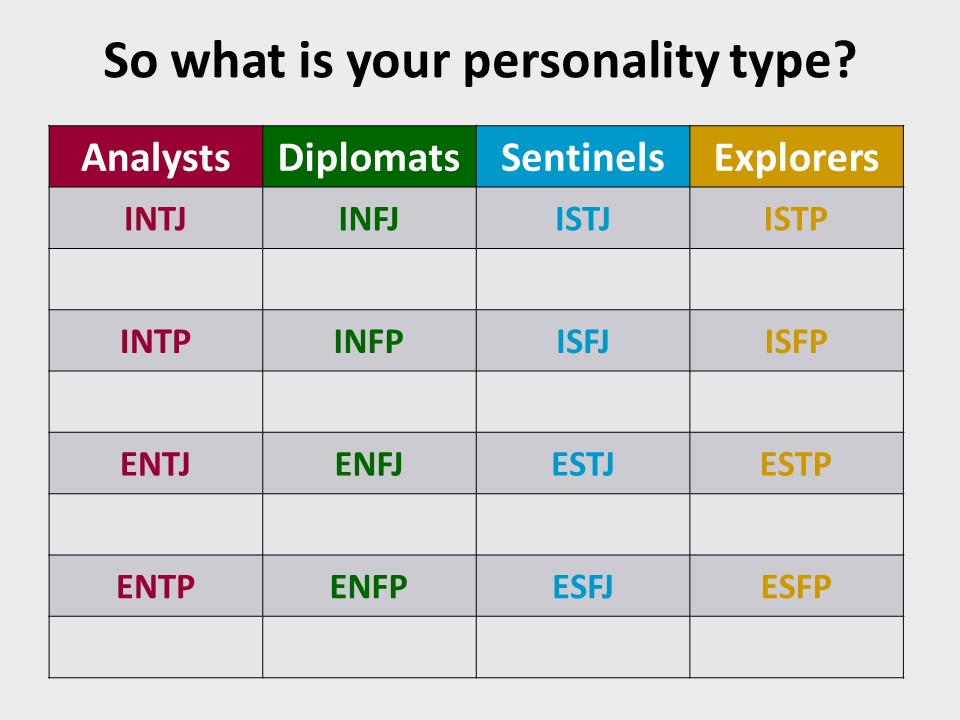 So what is your personality type?

| Analysts | Diplomats | Sentinels | Explorers |
|---|---|---|---|
| INTJ | INFJ | ISTJ | ISTP |
| | | | |
| INTP | INFP | ISFJ | ISFP |
| | | | |
| ENTJ | ENFJ | ESTJ | ESTP |
| | | | |
| ENTP | ENFP | ESFJ | ESFP |
| | | | |